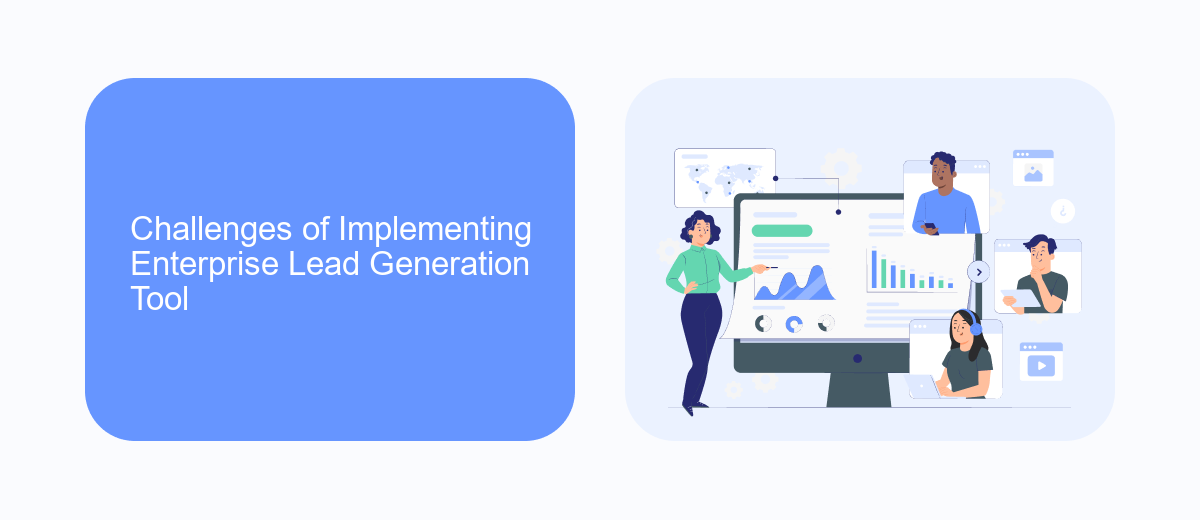 Challenges of Implementing Enterprise Lead Generation Tool